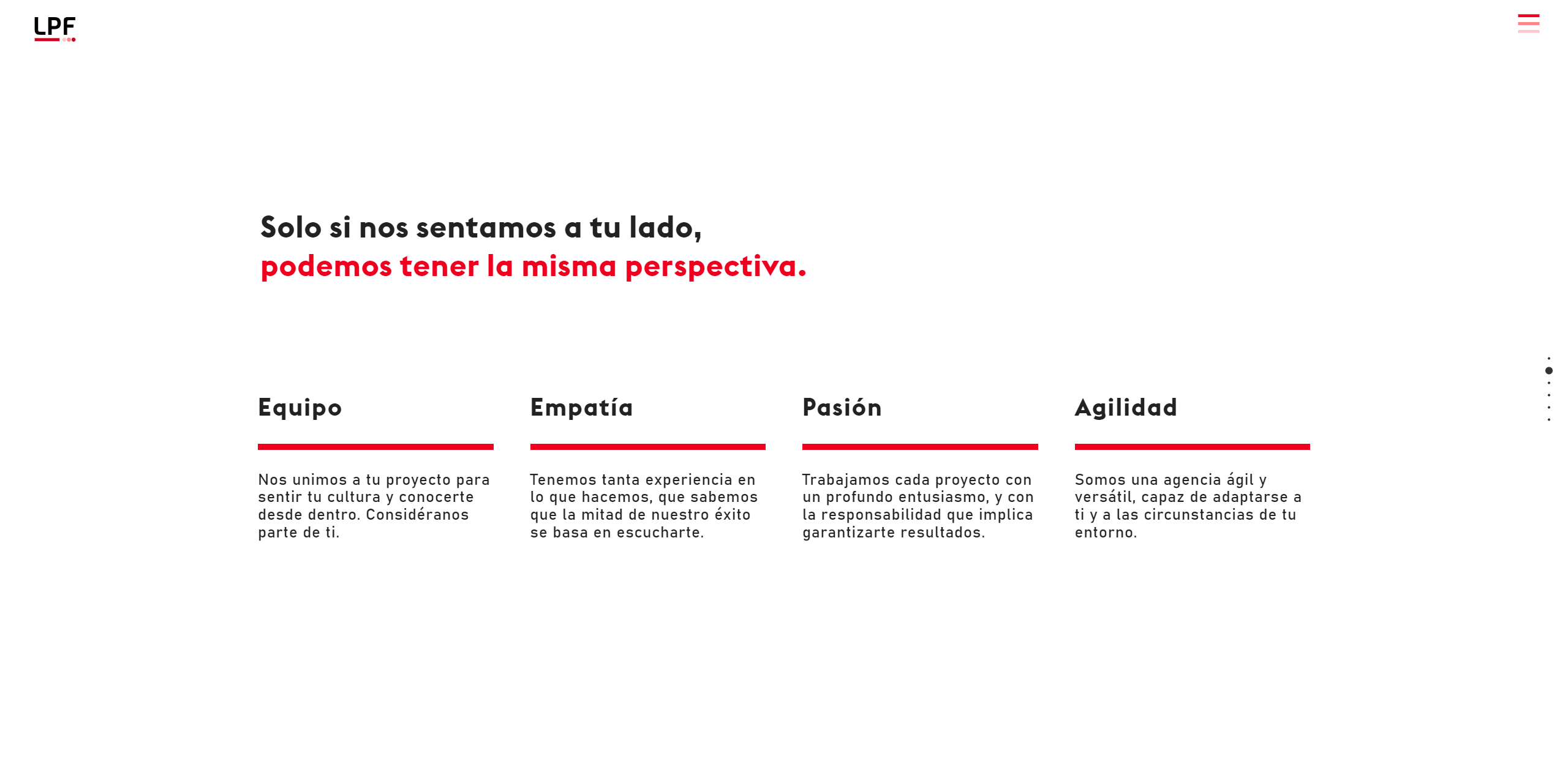 LPF

Solo si nos sentamos a tu lado,
podemos tener la misma perspectiva.

Equipo

Nos unimos a tu proyecto para sentir tu cultura y conocerte desde dentro. Considéranos parte de ti.

Empatía

Tenemos tanta experiencia en lo que hacemos, que sabemos que la mitad de nuestro éxito se basa en escucharte.

Pasión

Trabajamos cada proyecto con un profundo entusiasmo, y con la responsabilidad que implica garantizarte resultados.

Agilidad

Somos una agencia ágil y versátil, capaz de adaptarse a ti y a las circunstancias de tu entorno.